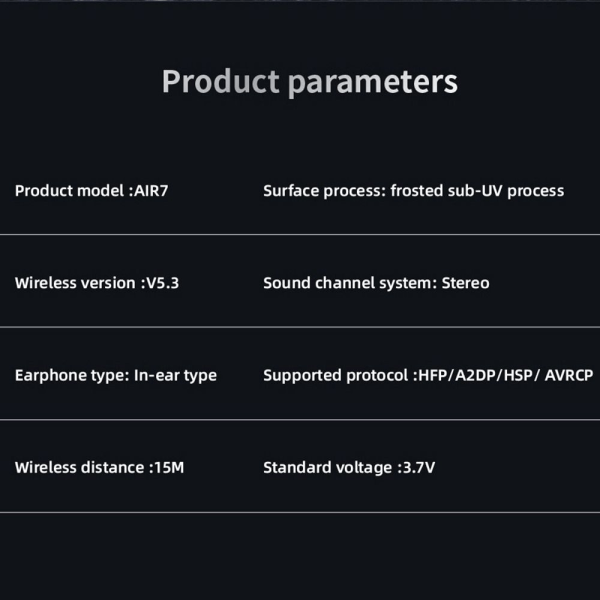 Product parameters

| | |
|---|---|
| Product model :AIR7 | Surface process: frosted sub-UV process |
| Wireless version :V5.3 | Sound channel system: Stereo |
| Earphone type: In-ear type | Supported protocol :HFP/A2DP/HSP/ AVRCP |
| Wireless distance :15M | Standard voltage :3.7V |